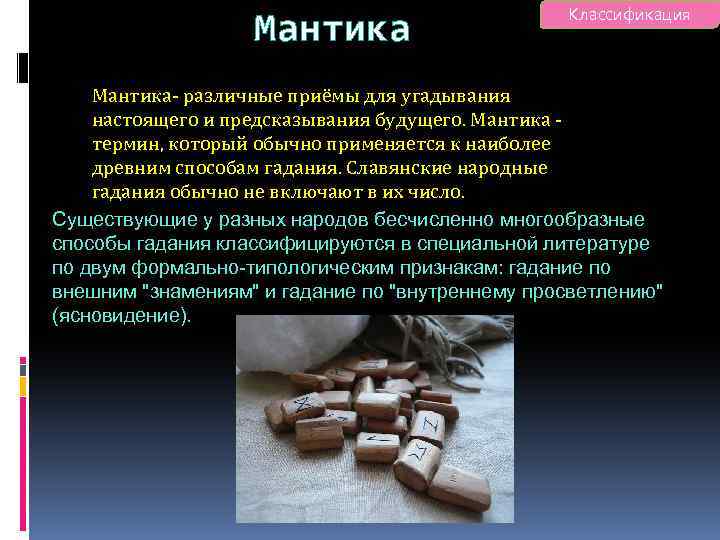 Классификация

Мантика

Мантика- различные приёмы для угадывания настоящего и предсказывания будущего. Мантика - термин, который обычно применяется к наиболее древним способам гадания. Славянские народные гадания обычно не включают в их число.

Существующие у разных народов бесчисленно многообразные способы гадания классифицируются в специальной литературе по двум формально-типологическим признакам: гадание по внешним "знамениям" и гадание по "внутреннему просветлению" (ясновидение).